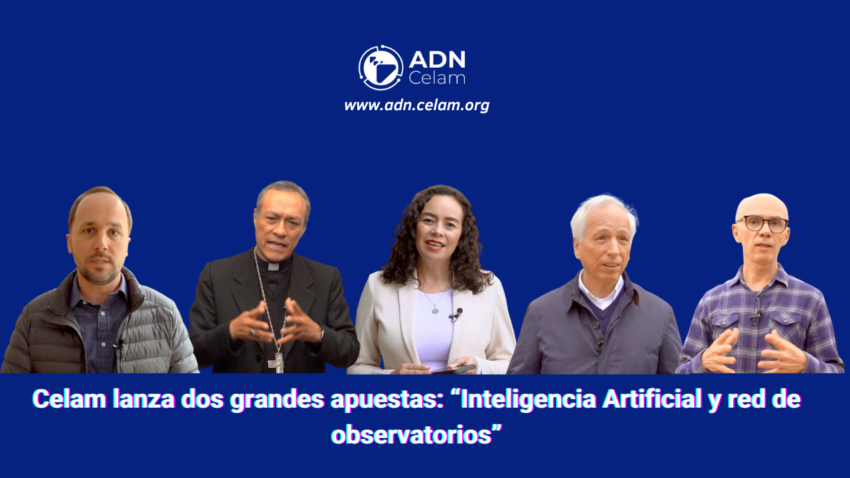 ADN Celam
www.adn.celam.org

Celam lanza dos grandes apuestas: “Inteligencia Artificial y red de observatorios”